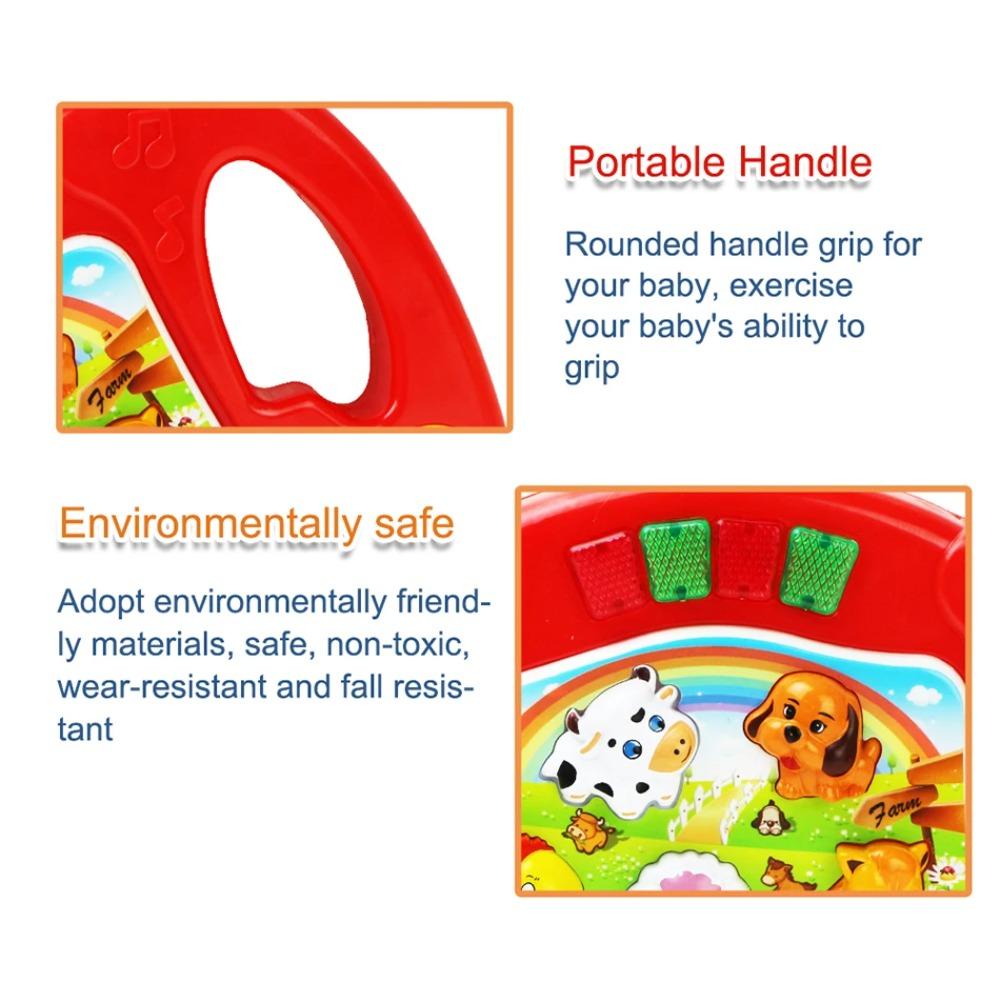 Farm

Portable Handle

Rounded handle grip for your baby, exercise your baby's ability to grip

Environmentally safe

Adopt environmentally friendly materials, safe, non-toxic, wear-resistant and fall resistant

Farm